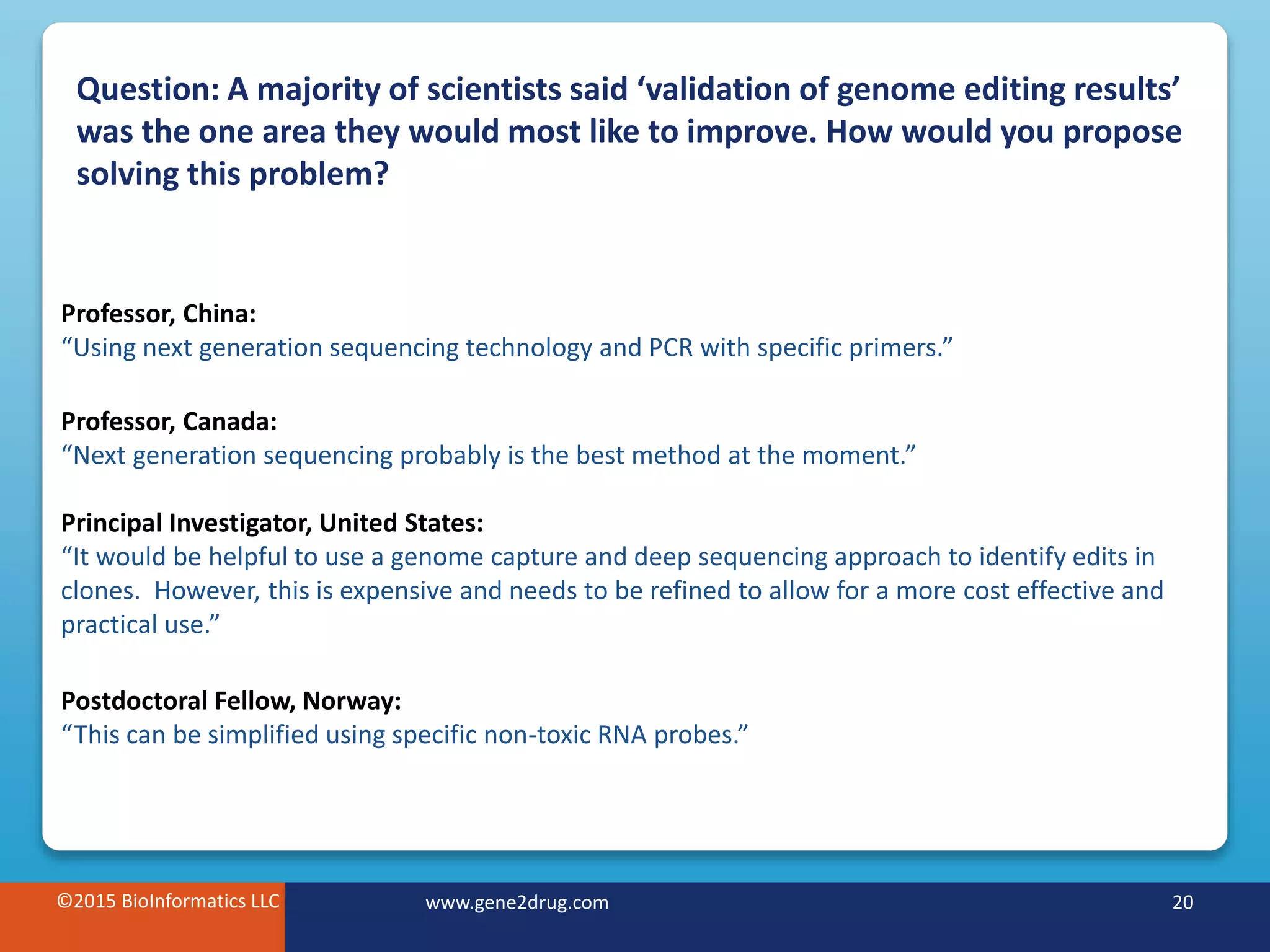 Question: A majority of scientists said ‘validation of genome editing results’ was the one area they would most like to improve. How would you propose solving this problem?

Professor, China:
“Using next generation sequencing technology and PCR with specific primers.”

Professor, Canada:
“Next generation sequencing probably is the best method at the moment.”

Principal Investigator, United States:
“It would be helpful to use a genome capture and deep sequencing approach to identify edits in clones.  However, this is expensive and needs to be refined to allow for a more cost effective and practical use.”

Postdoctoral Fellow, Norway:
“This can be simplified using specific non-toxic RNA probes.”

©2015 BioInformatics LLC

www.gene2drug.com

20